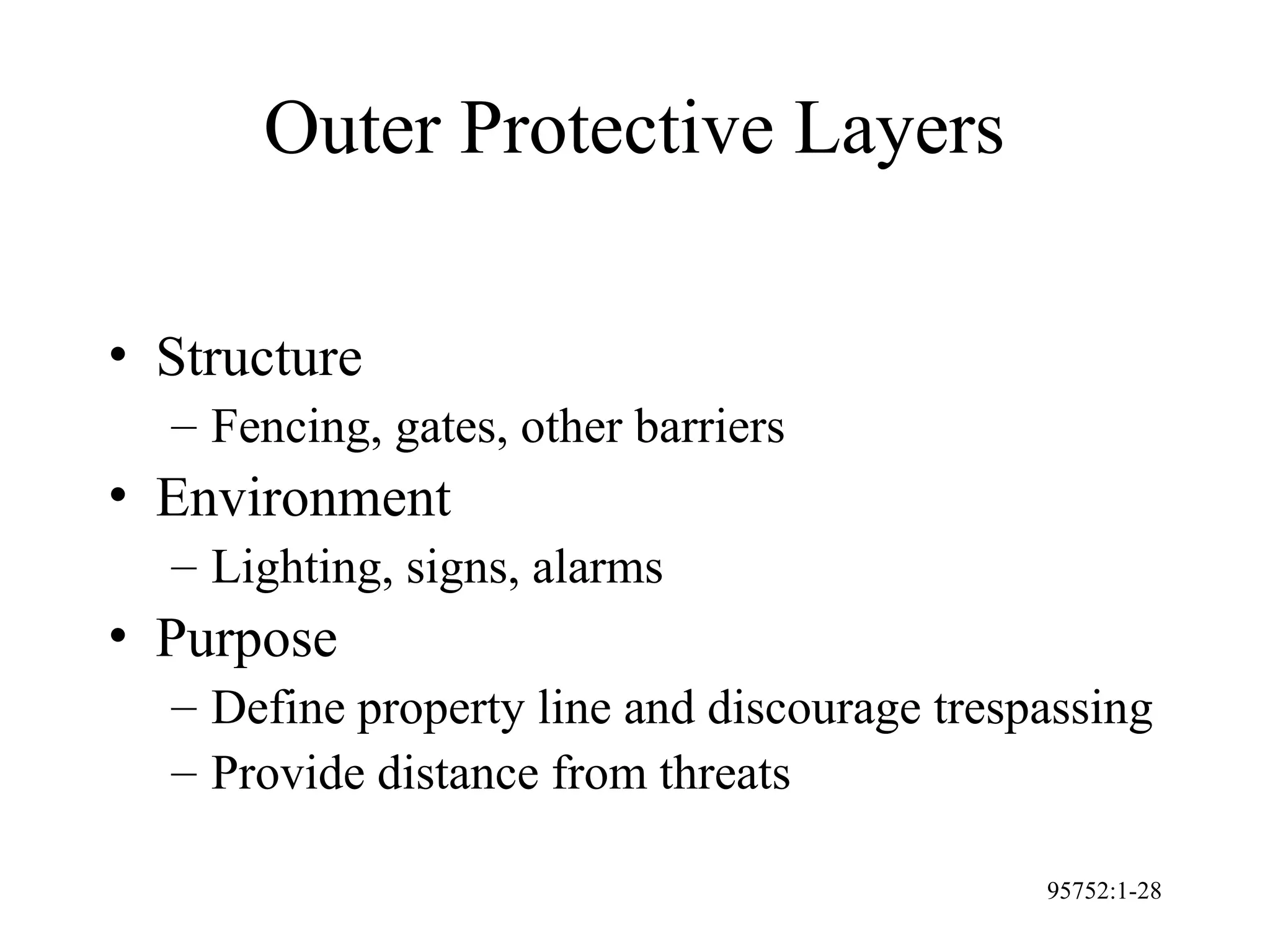 Outer Protective Layers

• Structure
– Fencing, gates, other barriers
• Environment
– Lighting, signs, alarms
• Purpose
– Define property line and discourage trespassing
– Provide distance from threats

95752:1-28